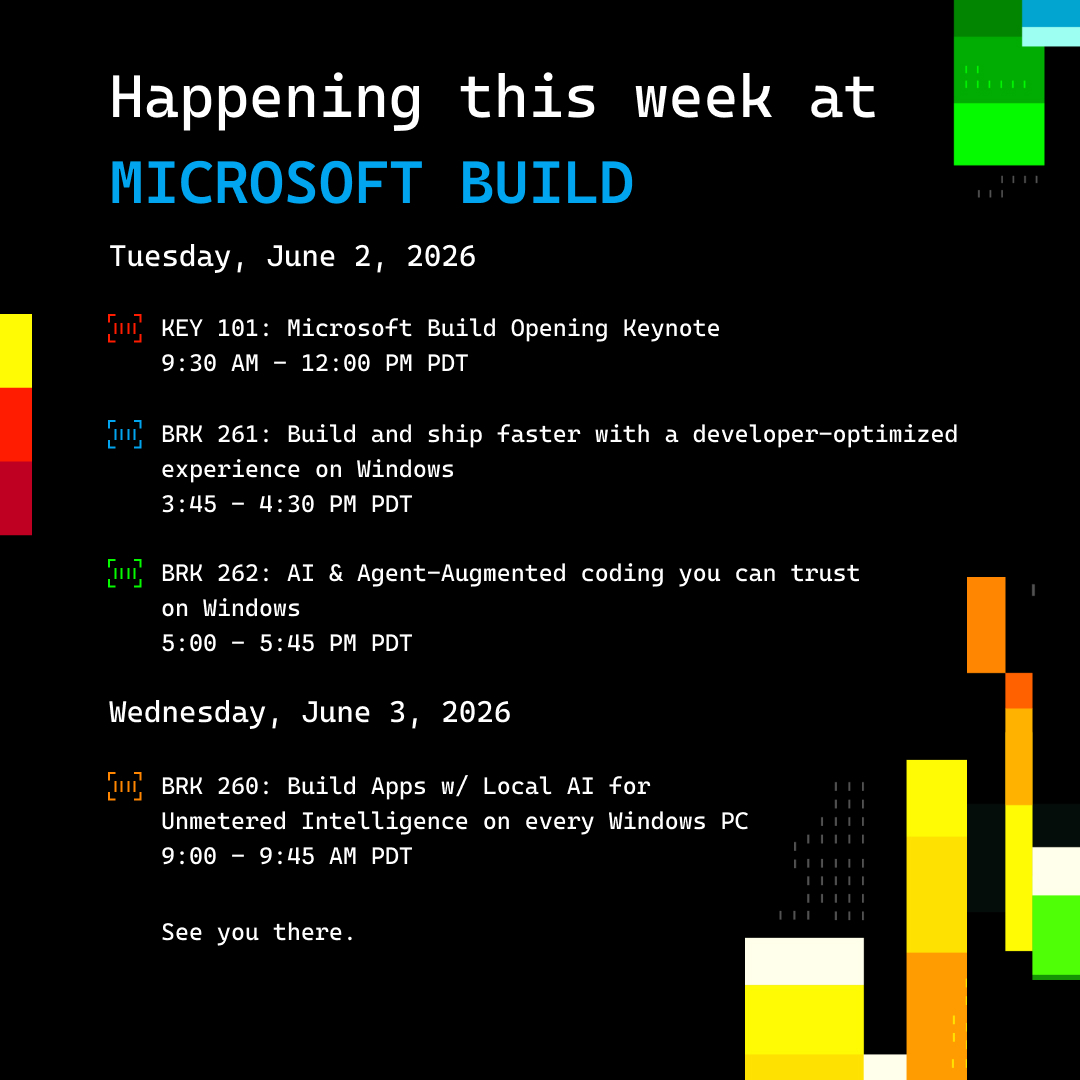 Happening this week at
MICROSOFT BUILD

Tuesday, June 2, 2026

KEY 101: Microsoft Build Opening Keynote
9:30 AM – 12:00 PM PDT

BRK 261: Build and ship faster with a developer-optimized experience on Windows
3:45 – 4:30 PM PDT

BRK 262: AI & Agent-Augmented coding you can trust on Windows
5:00 – 5:45 PM PDT

Wednesday, June 3, 2026

BRK 260: Build Apps w/ Local AI for Unmetered Intelligence on every Windows PC
9:00 – 9:45 AM PDT

See you there.